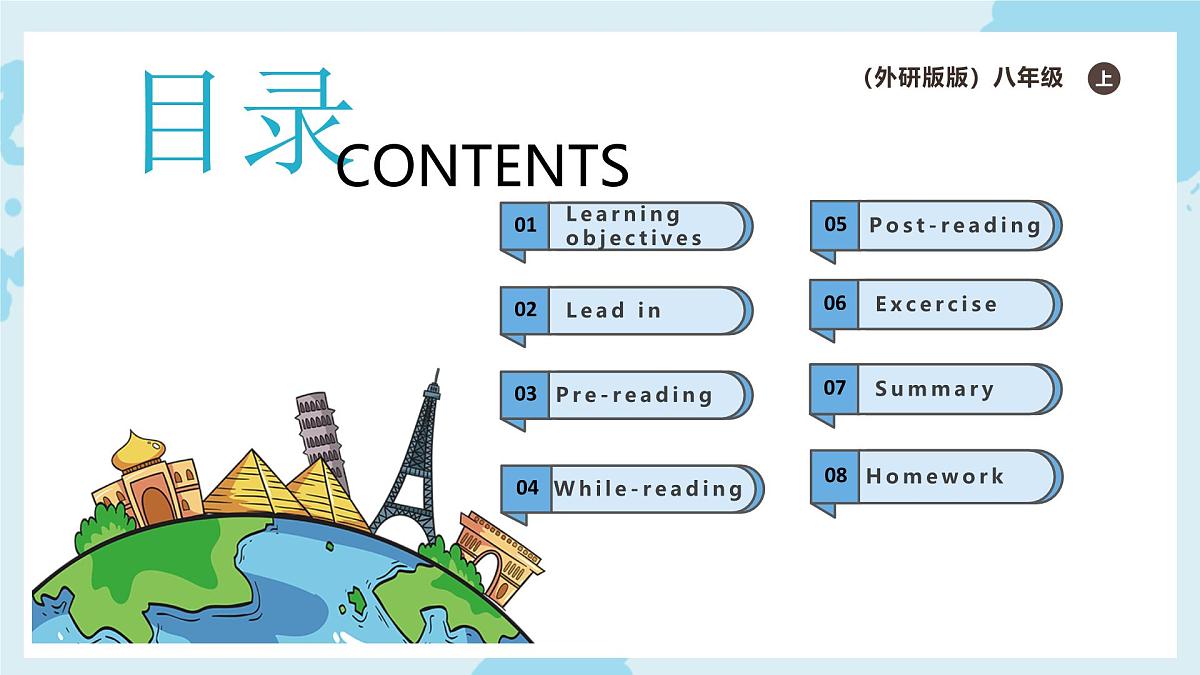 目录 CONTENTS

（外研版版）八年级 上

01 Learning objectives

02 Lead in

03 Pre-reading

04 While-reading

05 Post-reading

06 Excercise

07 Summary

08 Homework